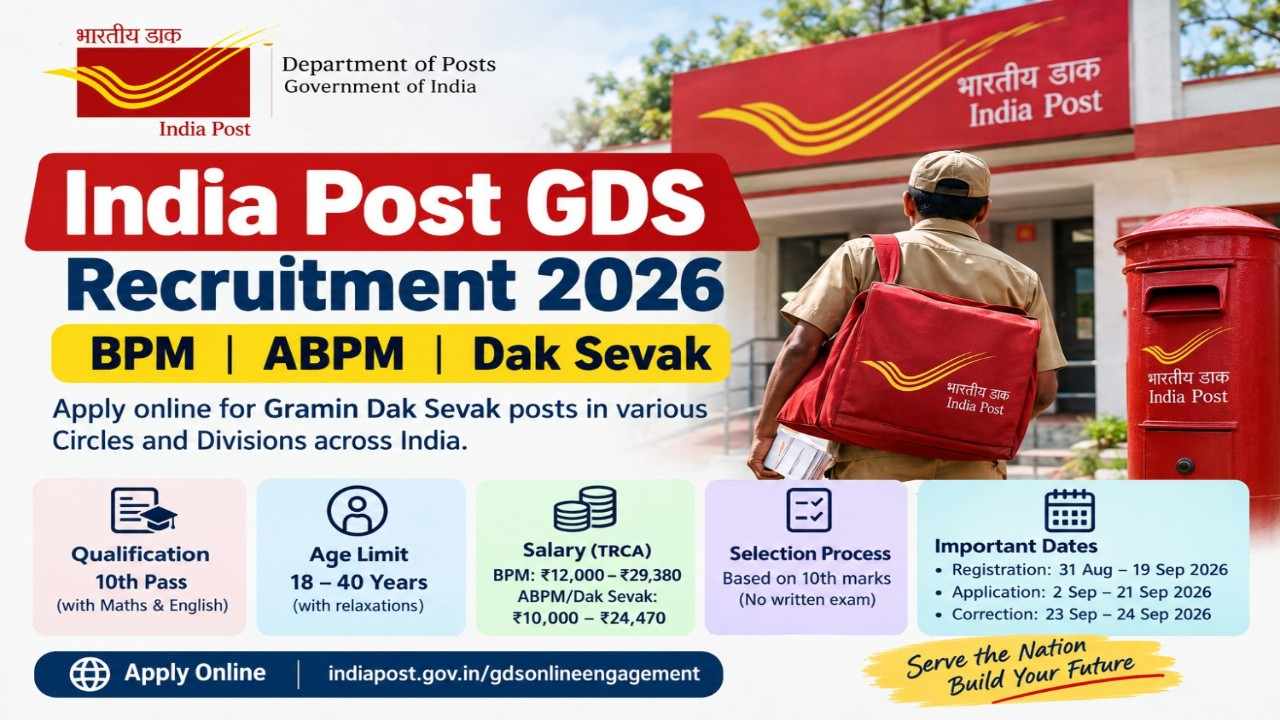 भारतीय डाक
India Post
Department of Posts
Government of India

भारतीय डाक
India Post

India Post GDS
Recruitment 2026
BPM | ABPM | Dak Sevak

Apply online for Gramin Dak Sevak posts in various Circles and Divisions across India.

भारतीय डाक
India Post

भारतीय डाक
India Post

Qualification
10th Pass
(with Maths & English)

Age Limit
18 – 40 Years
(with relaxations)

Salary (TRCA)
BPM: ₹12,000 – ₹29,380
ABPM/Dak Sevak:
₹10,000 – ₹24,470

Selection Process
Based on 10th marks
(No written exam)

Important Dates
• Registration: 31 Aug – 19 Sep 2026
• Application: 2 Sep – 21 Sep 2026
• Correction: 23 Sep – 24 Sep 2026

Apply Online | indiapost.gov.in/gdsonlineengagement

Serve the Nation
Build Your Future